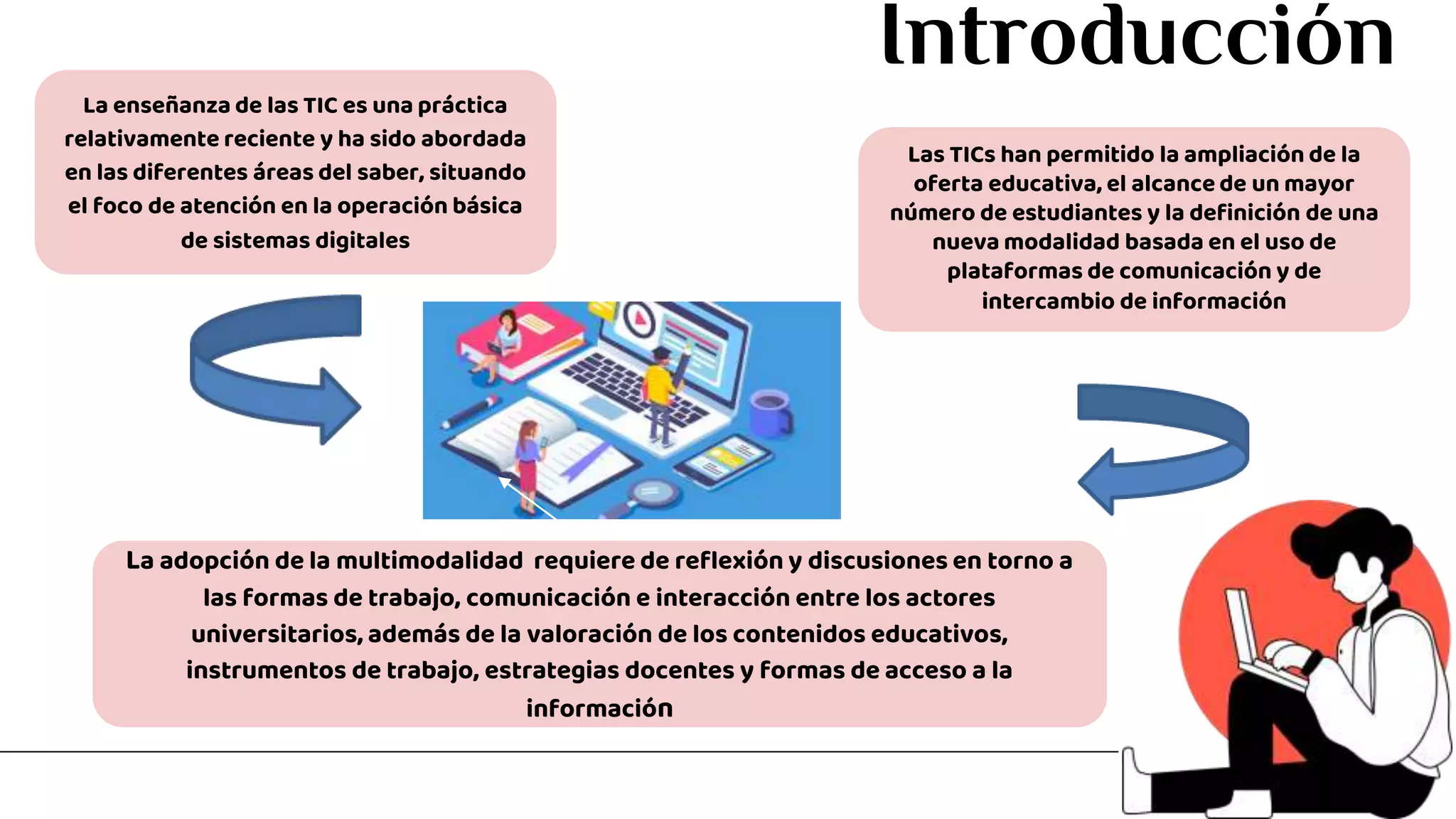 Introducción

La enseñanza de las TIC es una práctica relativamente reciente y ha sido abordada en las diferentes áreas del saber, situando el foco de atención en la operación básica de sistemas digitales

Las TICs han permitido la ampliación de la oferta educativa, el alcance de un mayor número de estudiantes y la definición de una nueva modalidad basada en el uso de plataformas de comunicación y de intercambio de información

La adopción de la multimodalidad requiere de reflexión y discusiones en torno a las formas de trabajo, comunicación e interacción entre los actores universitarios, además de la valoración de los contenidos educativos, instrumentos de trabajo, estrategias docentes y formas de acceso a la información